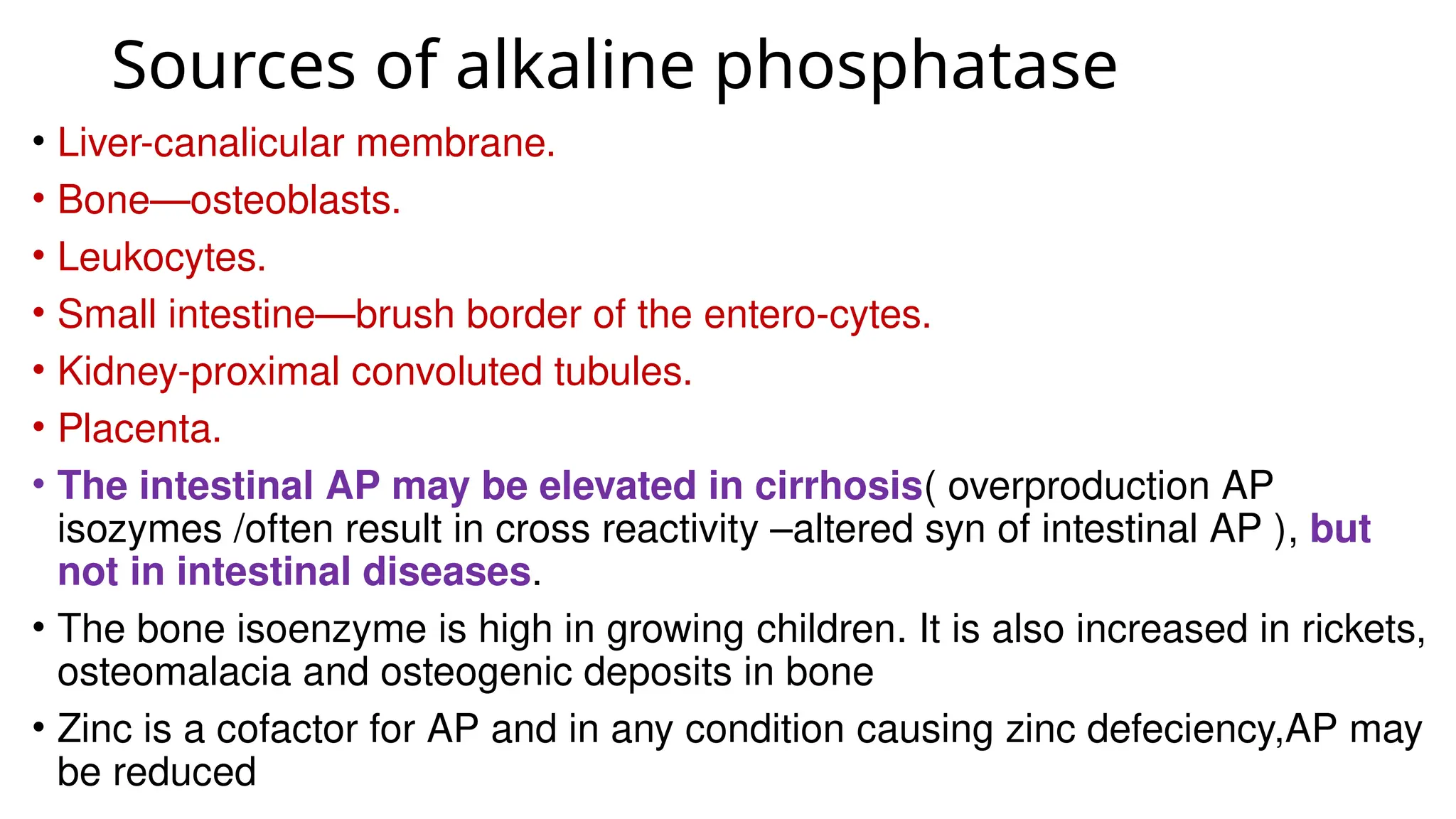 Sources of alkaline phosphatase

• Liver-canalicular membrane.
• Bone—osteoblasts.
• Leukocytes.
• Small intestine—brush border of the entero-cytes.
• Kidney-proximal convoluted tubules.
• Placenta.
• The intestinal AP may be elevated in cirrhosis( overproduction AP isozymes /often result in cross reactivity –altered syn of intestinal AP ), but not in intestinal diseases.
• The bone isoenzyme is high in growing children. It is also increased in rickets, osteomalacia and osteogenic deposits in bone
• Zinc is a cofactor for AP and in any condition causing zinc defeciency,AP may be reduced